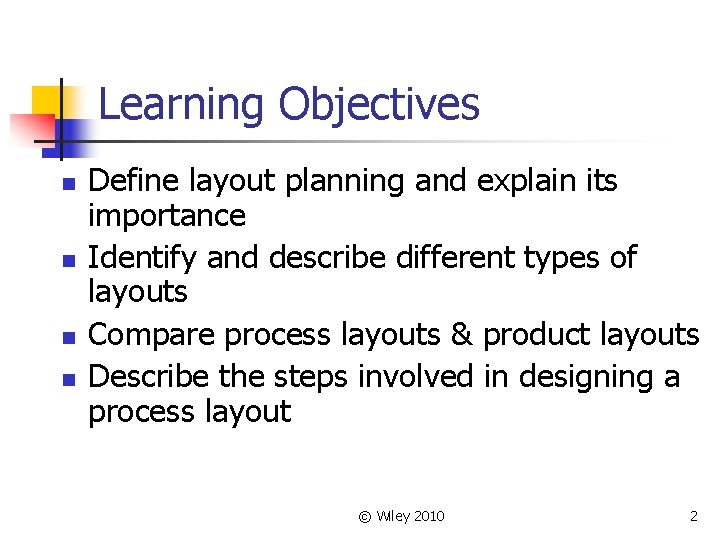 Learning Objectives

- Define layout planning and explain its importance
- Identify and describe different types of layouts
- Compare process layouts & product layouts
- Describe the steps involved in designing a process layout

© Wiley 2010

2